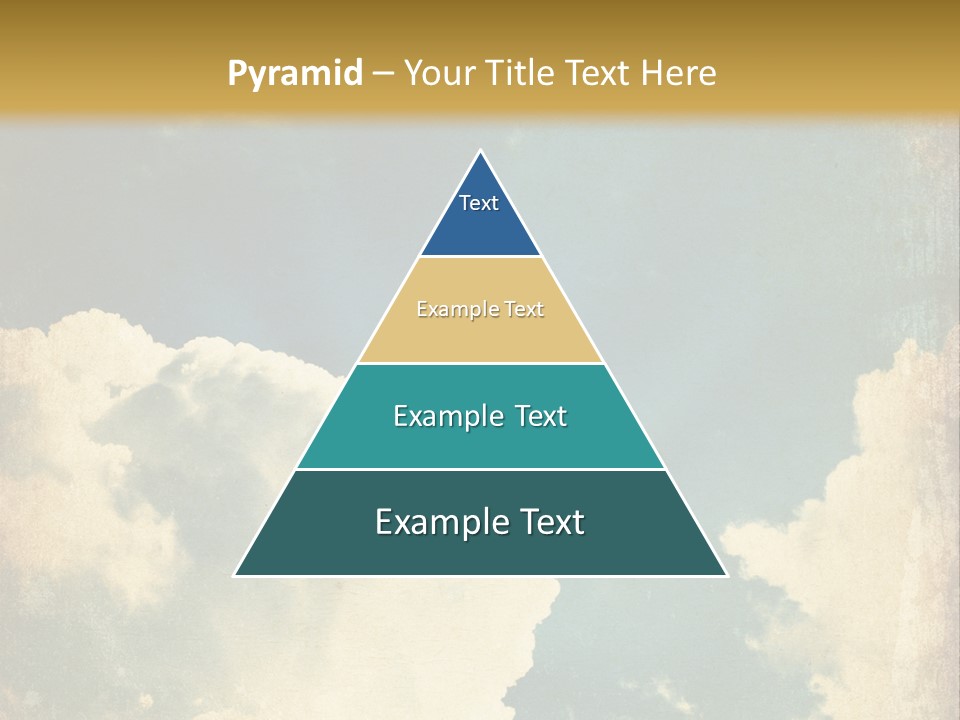 Pyramid – Your Title Text Here

Text

Example Text

Example Text

Example Text